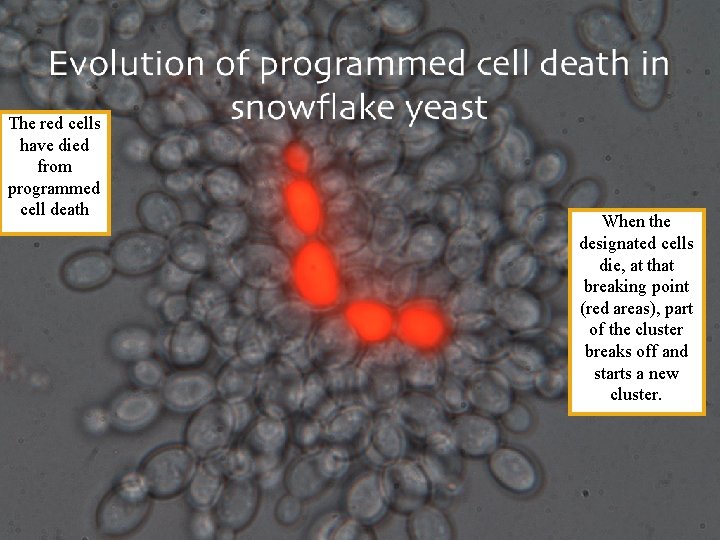 Evolution of programmed cell death in snowflake yeast

The red cells have died from programmed cell death

When the designated cells die, at that breaking point (red areas), part of the cluster breaks off and starts a new cluster.